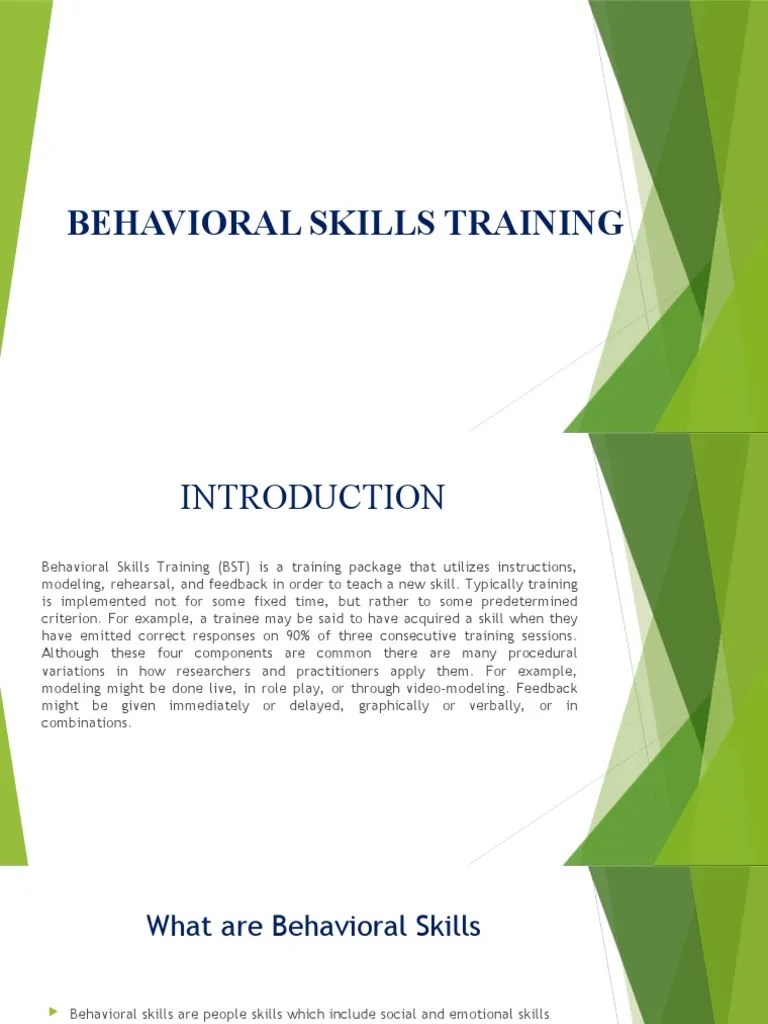 BEHAVIORAL SKILLS TRAINING

INTRODUCTION

Behavioral Skills Training (BST) is a training package that utilizes instructions, modeling, rehearsal, and feedback in order to teach a new skill. Typically training is implemented not for some fixed time, but rather to some predetermined criterion. For example, a trainee may be said to have acquired a skill when they have emitted correct responses on 90% of three consecutive training sessions. Although these four components are common there are many procedural variations in how researchers and practitioners apply them. For example, modeling might be done live, in role play, or through video-modeling. Feedback might be given immediately or delayed, graphically or verbally, or in combinations.

What are Behavioral Skills

Behavioral skills are people skills which include social and emotional skills